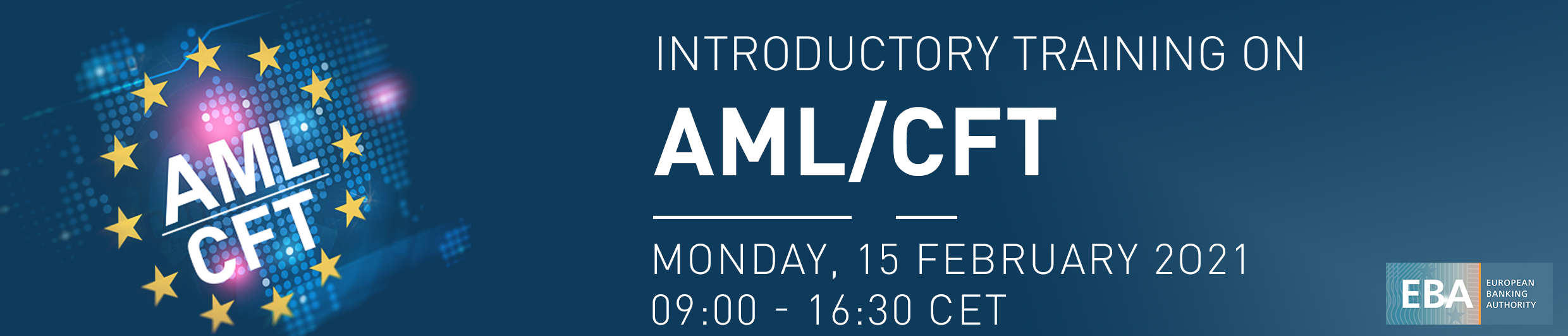 AML
CFT

INTRODUCTORY TRAINING ON
AML/CFT

MONDAY, 15 FEBRUARY 2021
09:00 - 16:30 CET

EBA
EUROPEAN
BANKING
AUTHORITY